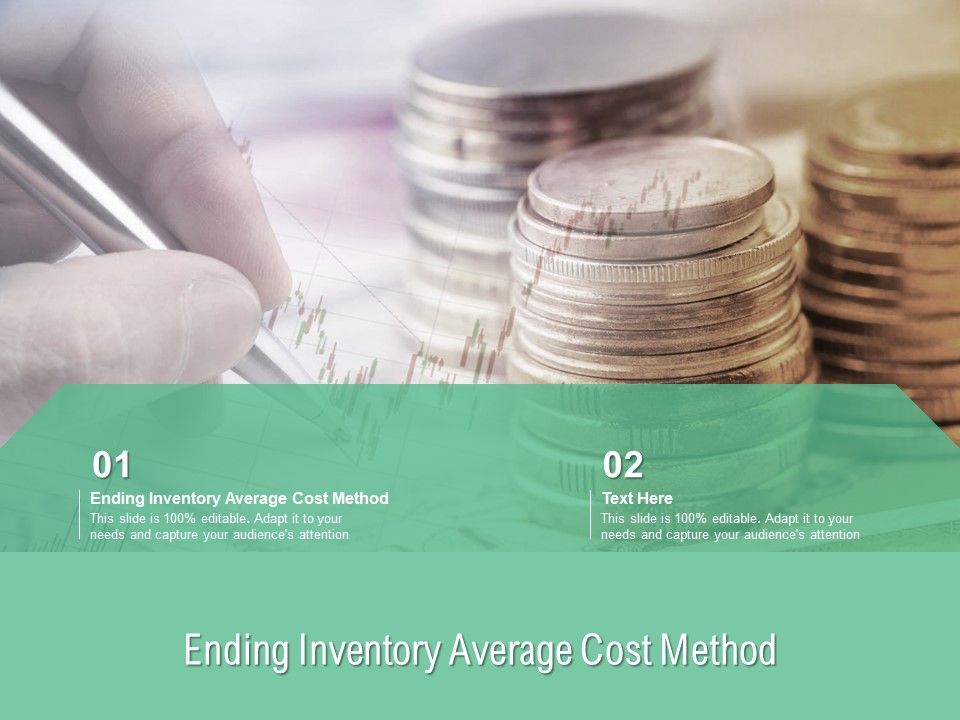 01
Ending Inventory Average Cost Method
This slide is 100% editable. Adapt it to your needs and capture your audience's attention

02
Text Here
This slide is 100% editable. Adapt it to your needs and capture your audience's attention

Ending Inventory Average Cost Method